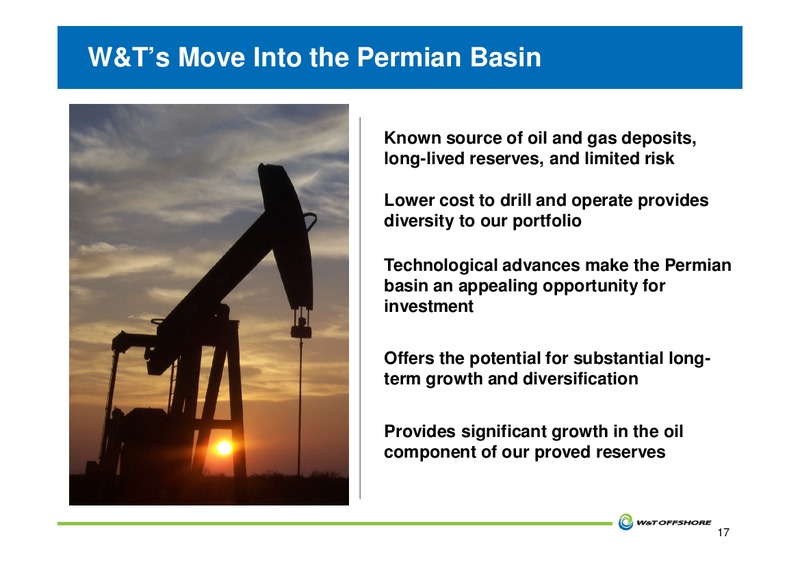 W&T's Move Into the Permian Basin

Known source of oil and gas deposits, long-lived reserves, and limited risk

Lower cost to drill and operate provides diversity to our portfolio

Technological advances make the Permian basin an appealing opportunity for investment

Offers the potential for substantial long-term growth and diversification

Provides significant growth in the oil component of our proved reserves

W&T OFFSHORE

17